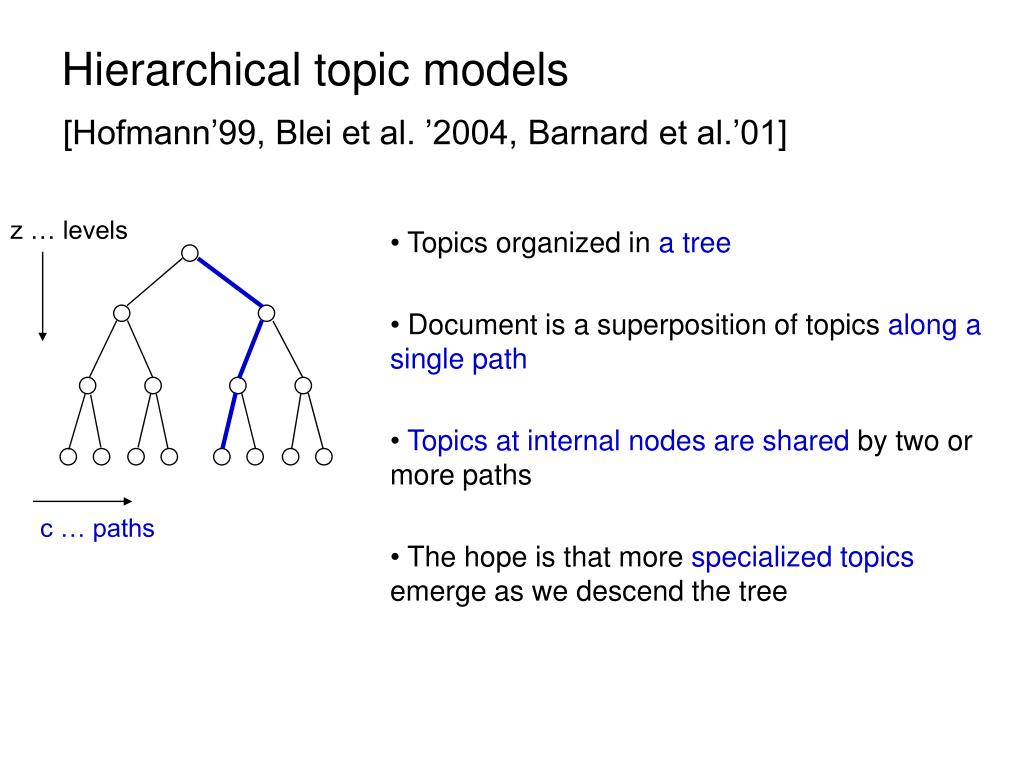 Hierarchical topic models
[Hofmann’99, Blei et al. ’2004, Barnard et al.’01]

z … levels

c … paths

• Topics organized in a tree

• Document is a superposition of topics along a single path

• Topics at internal nodes are shared by two or more paths

• The hope is that more specialized topics emerge as we descend the tree